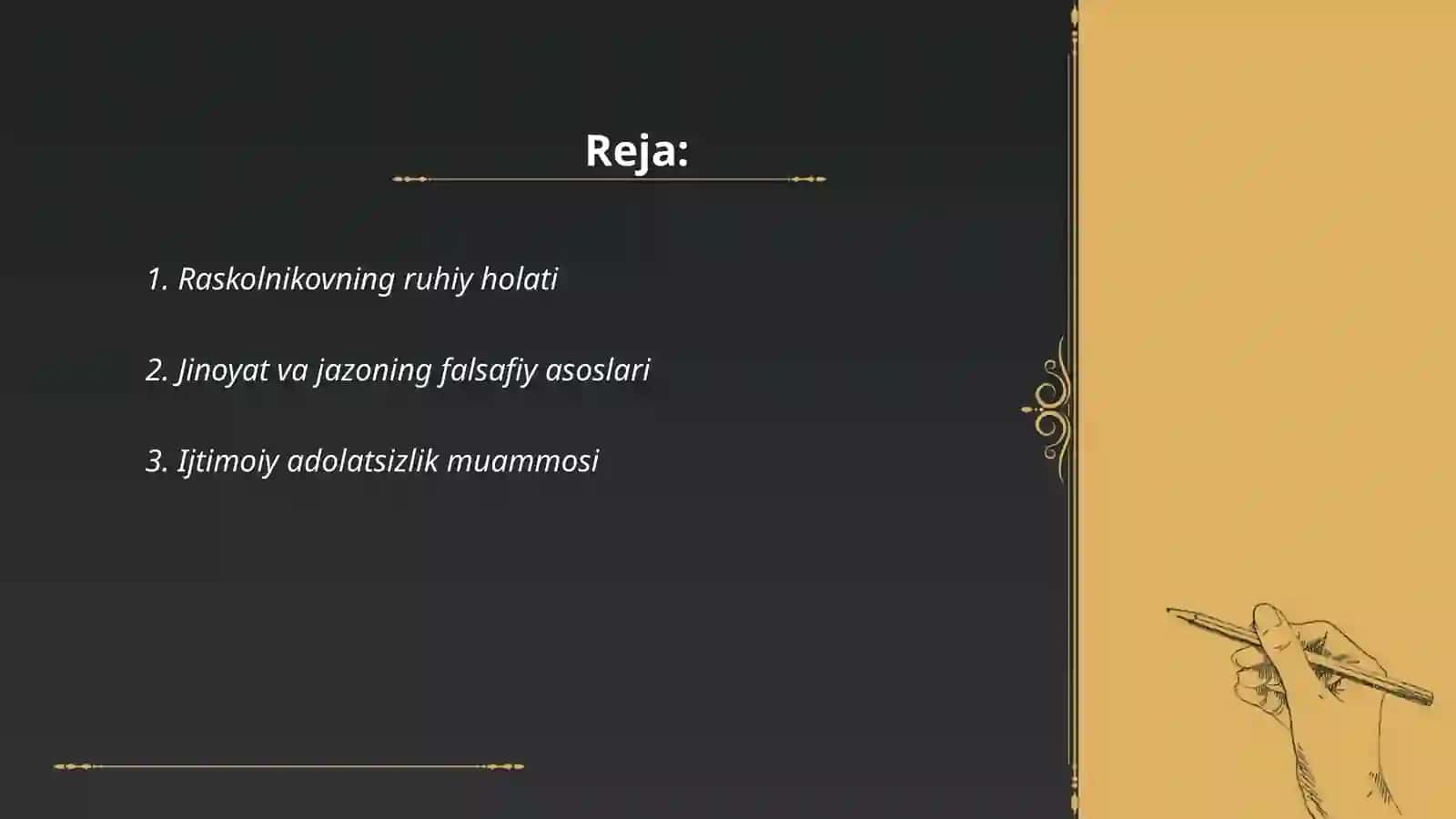 Reja:

1. Raskolnikovning ruhiy holati

2. Jinoyat va jazoning falsafiy asoslari

3. Ijtimoiy adolatsizlik muammosi